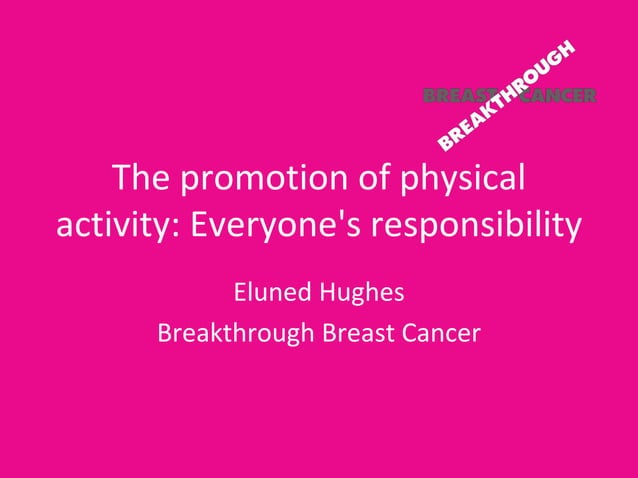 BREAKTHROUGH
BREAST CANCER

The promotion of physical activity: Everyone's responsibility

Eluned Hughes

Breakthrough Breast Cancer